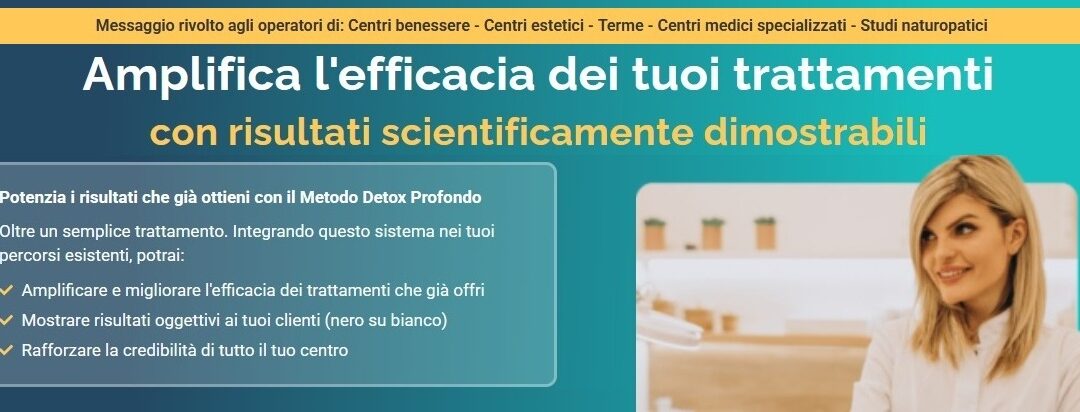 Messaggio rivolto agli operatori di: Centri benessere - Centri estetici - Terme - Centri medici specializzati - Studi naturopatici

Amplifica l'efficacia dei tuoi trattamenti

con risultati scientificamente dimostrabili

Potenzia i risultati che già ottieni con il Metodo Detox Profondo

Oltre un semplice trattamento. Integrando questo sistema nei tuoi percorsi esistenti, potrai:

Amplificare e migliorare l'efficacia dei trattamenti che già offri

Mostrare risultati oggettivi ai tuoi clienti (nero su bianco)

Rafforzare la credibilità di tutto il tuo centro